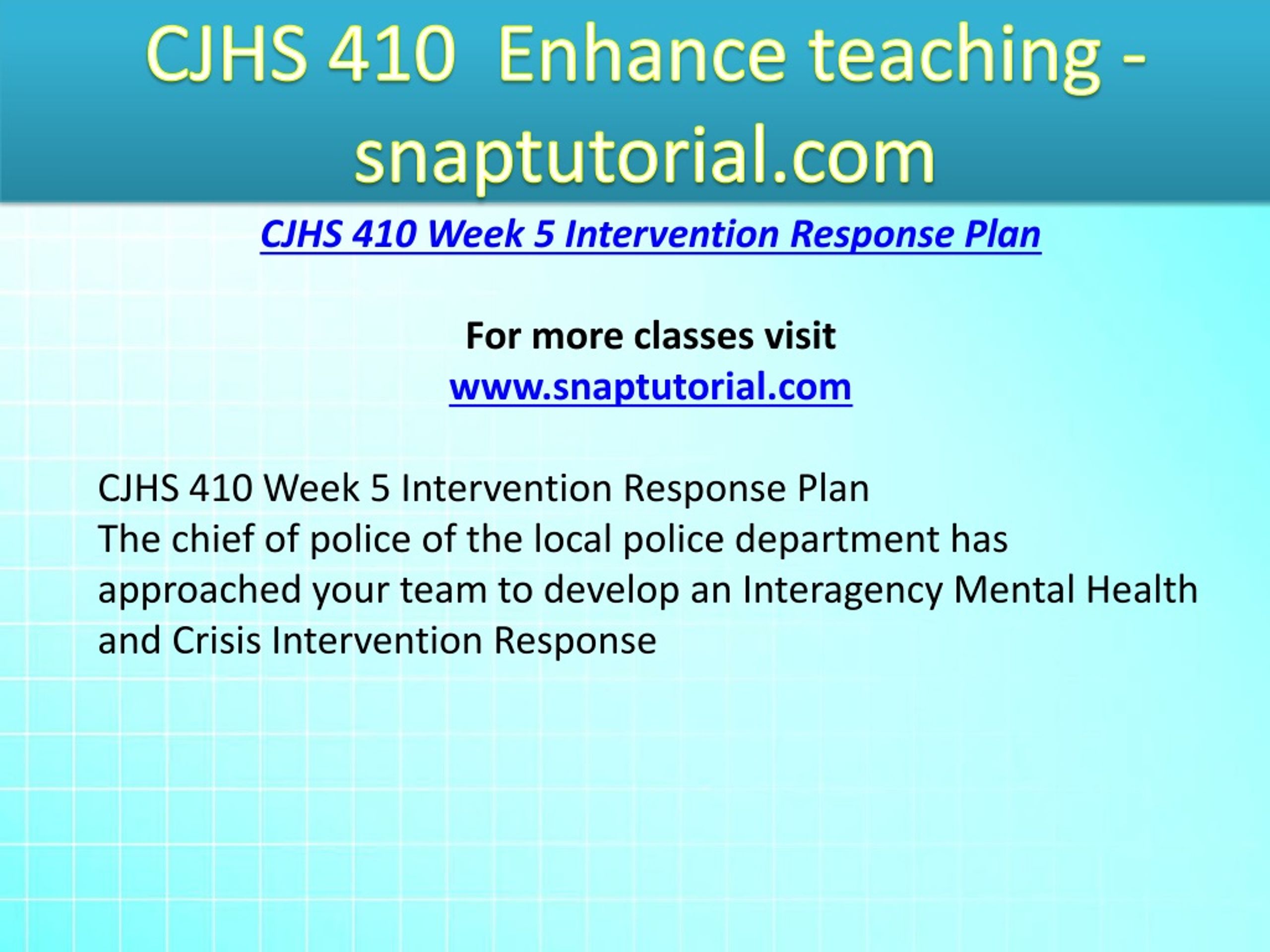 CJHS 410 Enhance teaching - snaptutorial.com

CJHS 410 Week 5 Intervention Response Plan

For more classes visit
www.snaptutorial.com

CJHS 410 Week 5 Intervention Response Plan
The chief of police of the local police department has approached your team to develop an Interagency Mental Health and Crisis Intervention Response